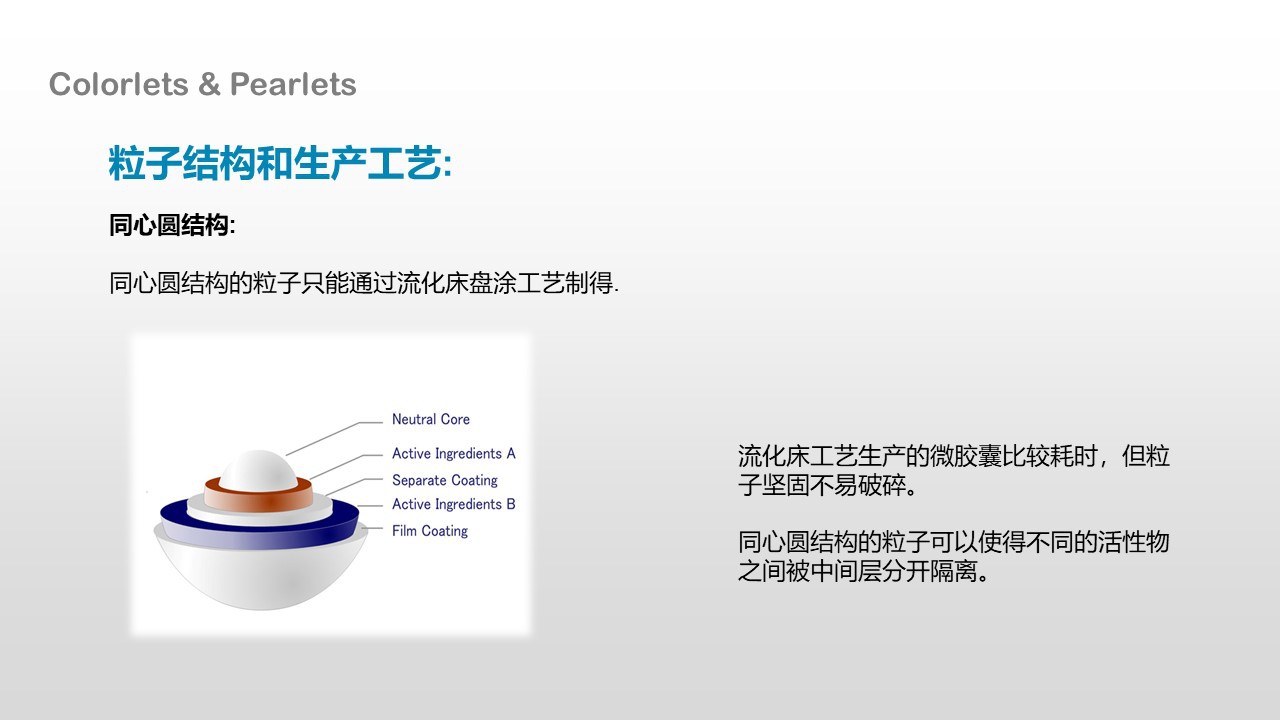 Colorlets & Pearlets

粒子结构和生产工艺:

同心圆结构:

同心圆结构的粒子只能通过流化床盘涂工艺制得.

Neutral Core
Active Ingredients A
Separate Coating
Active Ingredients B
Film Coating

流化床工艺生产的微胶囊比较耗时，但粒子坚固不易破碎。

同心圆结构的粒子可以使得不同的活性物之间被中间层分开隔离。